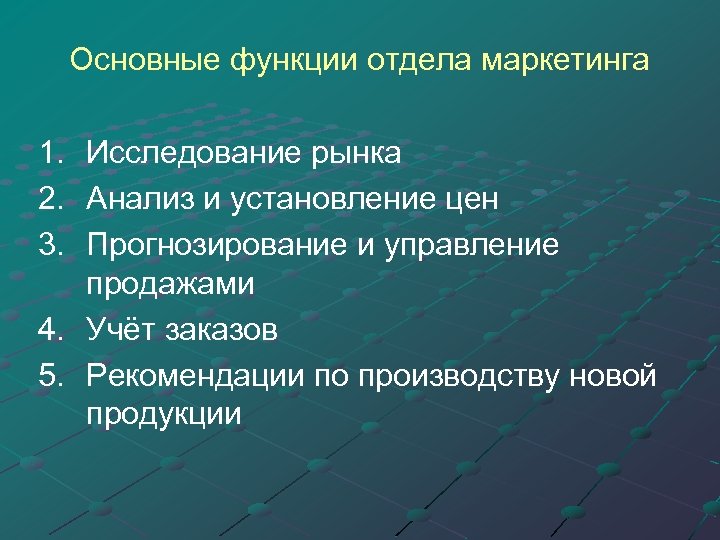 Основные функции отдела маркетинга

1. Исследование рынка
2. Анализ и установление цен
3. Прогнозирование и управление продажами
4. Учёт заказов
5. Рекомендации по производству новой продукции